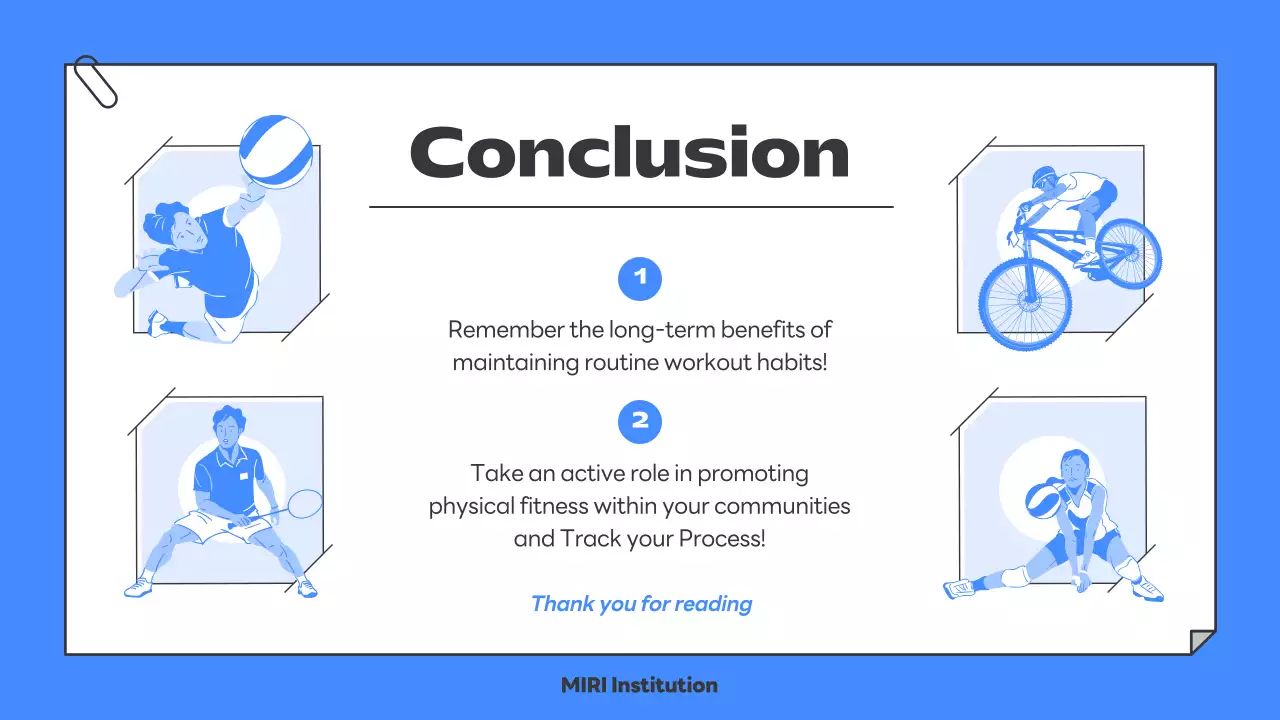 Conclusion

1

Remember the long-term benefits of maintaining routine workout habits!

2

Take an active role in promoting physical fitness within your communities and Track your Process!

Thank you for reading

MIRI Institution